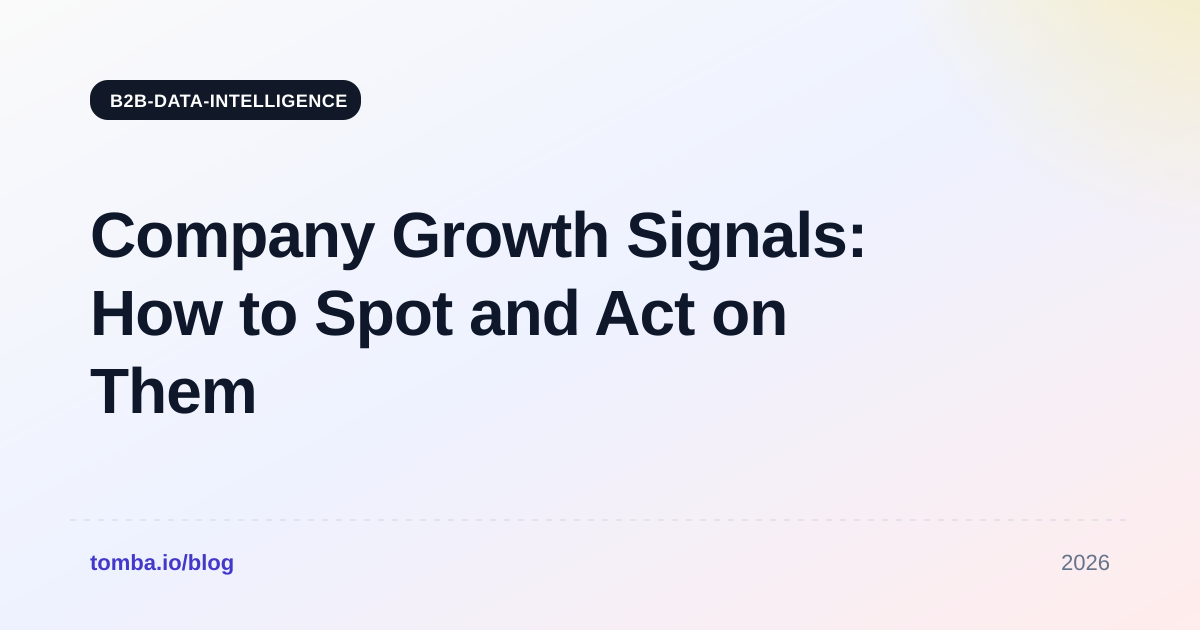 B2B-DATA-INTELLIGENCE

Company Growth Signals: How to Spot and Act on Them

tomba.io/blog

2026